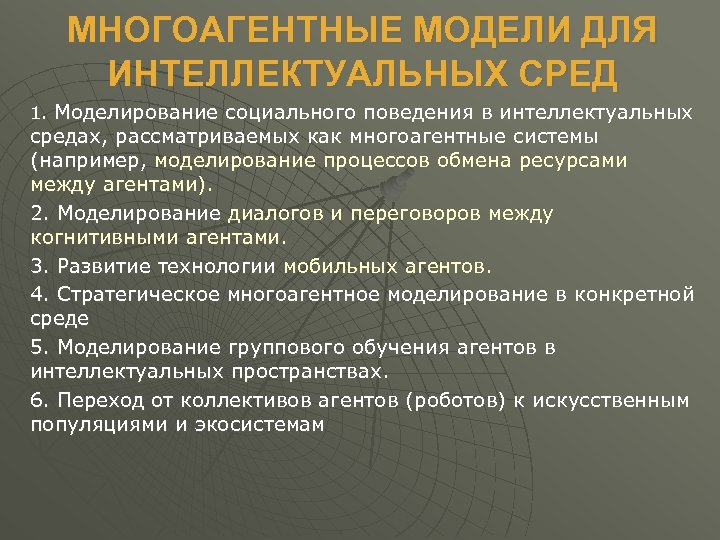 МНОГОАГЕНТНЫЕ МОДЕЛИ ДЛЯ ИНТЕЛЛЕКТУАЛЬНЫХ СРЕД

1. Моделирование социального поведения в интеллектуальных средах, рассматриваемых как многоагентные системы (например, моделирование процессов обмена ресурсами между агентами).

2. Моделирование диалогов и переговоров между когнитивными агентами.

3. Развитие технологии мобильных агентов.

4. Стратегическое многоагентное моделирование в конкретной среде

5. Моделирование группового обучения агентов в интеллектуальных пространствах.

6. Переход от коллективов агентов (роботов) к искусственным популяциями и экосистемам